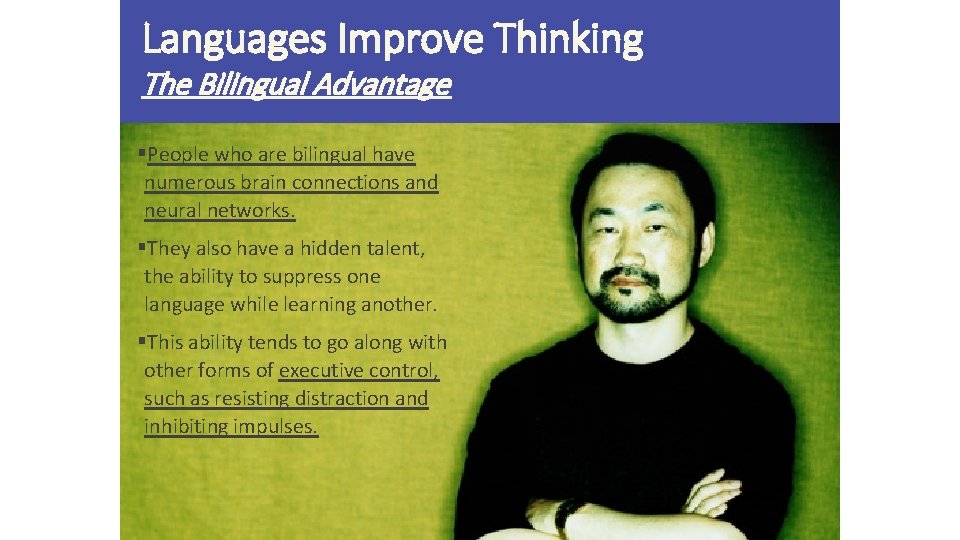 Languages Improve Thinking
The Bilingual Advantage

▪People who are bilingual have numerous brain connections and neural networks.

▪They also have a hidden talent, the ability to suppress one language while learning another.

▪This ability tends to go along with other forms of executive control, such as resisting distraction and inhibiting impulses.